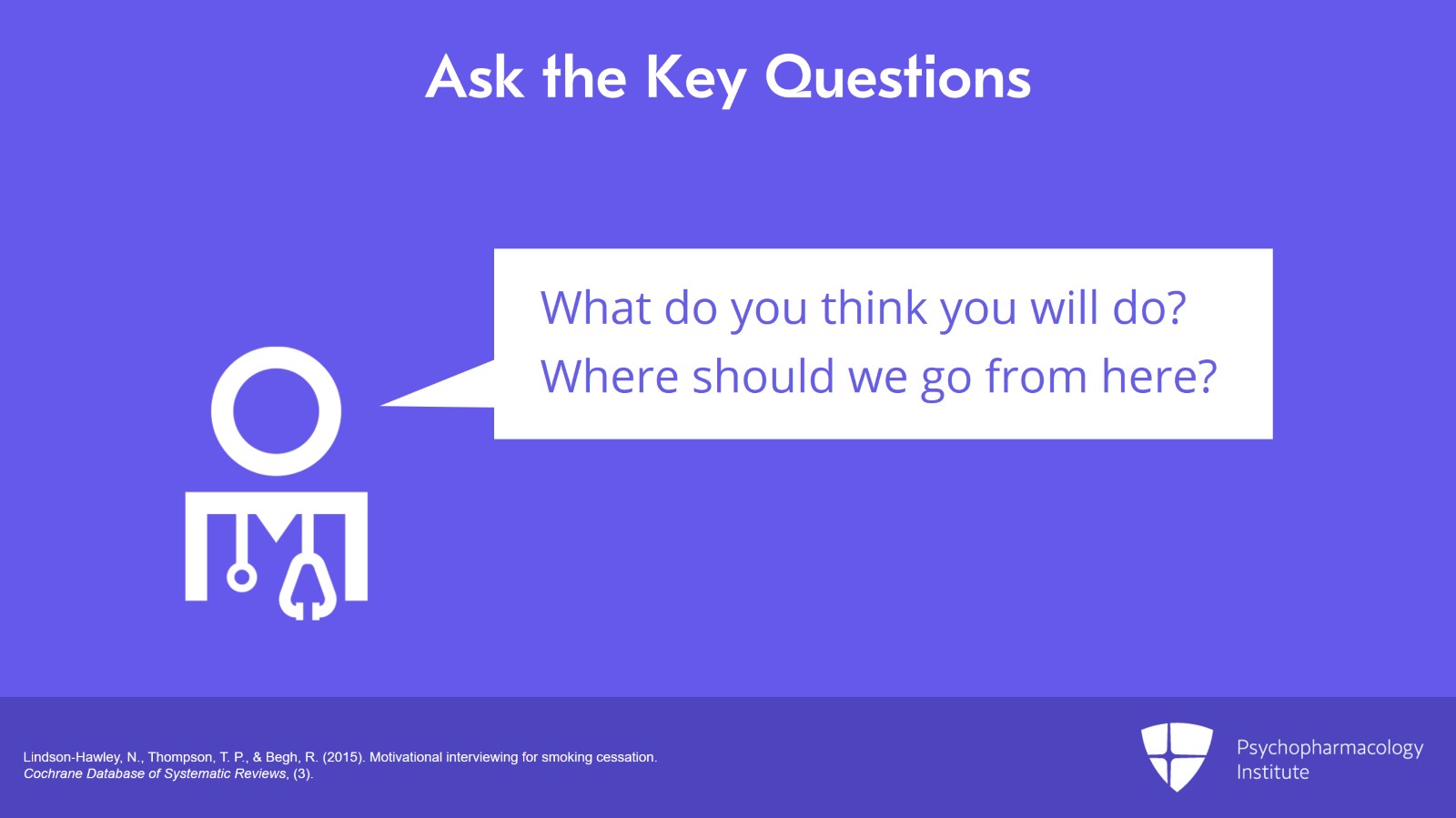 Ask the Key Questions

What do you think you will do?
Where should we go from here?

Lindson-Hawley, N., Thompson, T. P., & Begh, R. (2015). Motivational interviewing for smoking cessation. Cochrane Database of Systematic Reviews, (3).

Psychopharmacology Institute